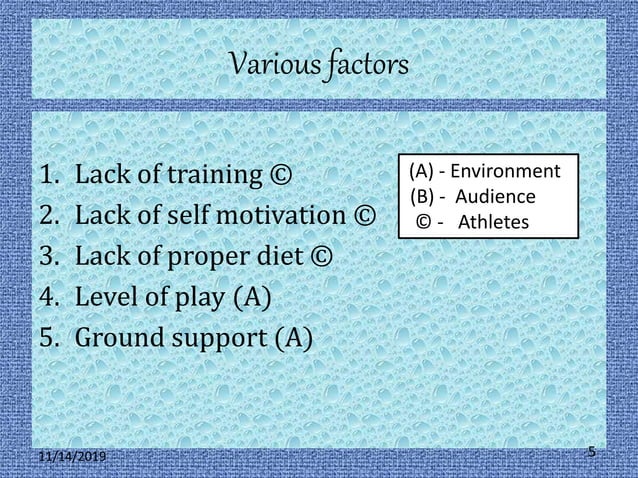 Various factors

1. Lack of training ©
2. Lack of self motivation ©
3. Lack of proper diet ©
4. Level of play (A)
5. Ground support (A)

(A) - Environment
(B) - Audience
© - Athletes

11/14/2019

5